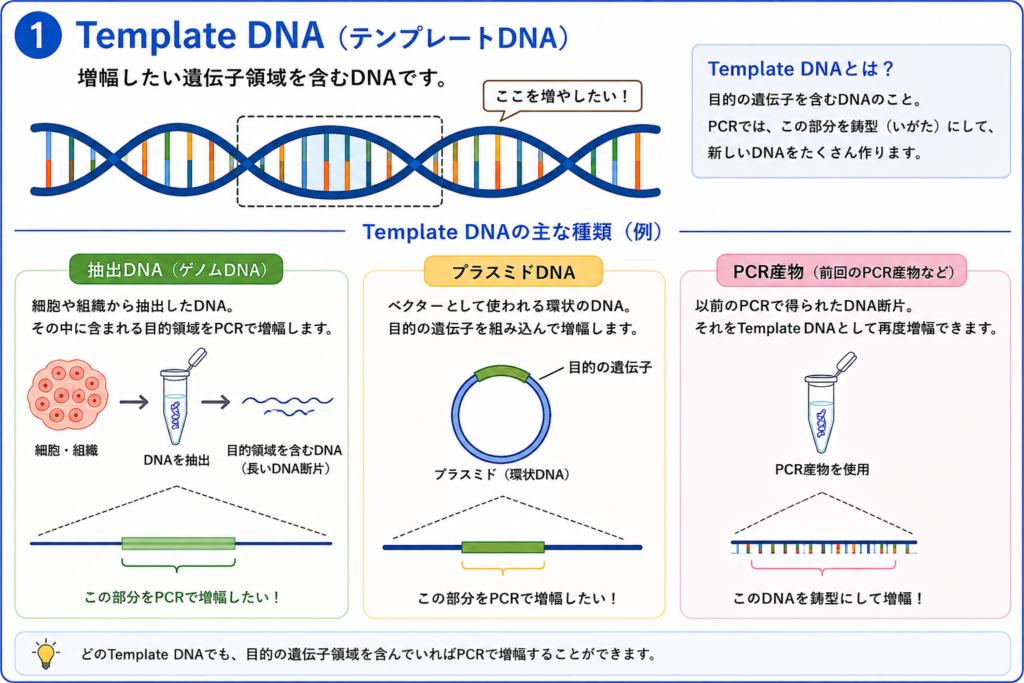 1 Template DNA（テンプレートDNA）

増幅したい遺伝子領域を含むDNAです。

ここを増やしたい！

Template DNAとは？

目的の遺伝子を含むDNAのこと。
PCRでは、この部分を鋳型（いがた）にして、新しいDNAをたくさん作ります。

Template DNAの主な種類（例）

抽出DNA（ゲノムDNA）

細胞や組織から抽出したDNA。
その中に含まれる目的領域をPCRで増幅します。

細胞・組織

DNAを抽出

目的領域を含むDNA（長いDNA断片）

この部分をPCRで増幅したい！

プラスミドDNA

ベクターとして使われる環状のDNA。
目的の遺伝子を組み込んで増幅します。

目的の遺伝子

プラスミド（環状DNA）

この部分をPCRで増幅したい！

PCR産物（前回のPCR産物など）

以前のPCRで得られたDNA断片。
それをTemplate DNAとして再度増幅できます。

PCR産物を使用

このDNAを鋳型にして増幅！

どのTemplate DNAでも、目的の遺伝子領域を含んでいればPCRで増幅することができます。